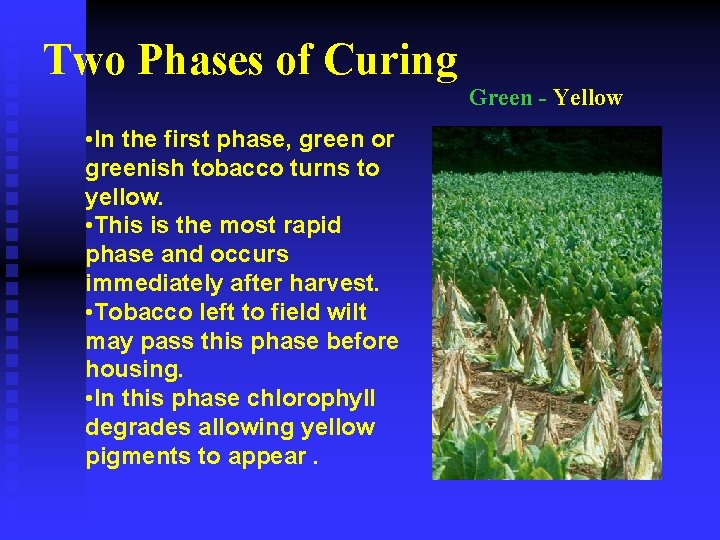 Two Phases of Curing

Green - Yellow

•In the first phase, green or greenish tobacco turns to yellow.
•This is the most rapid phase and occurs immediately after harvest.
•Tobacco left to field wilt may pass this phase before housing.
•In this phase chlorophyll degrades allowing yellow pigments to appear .